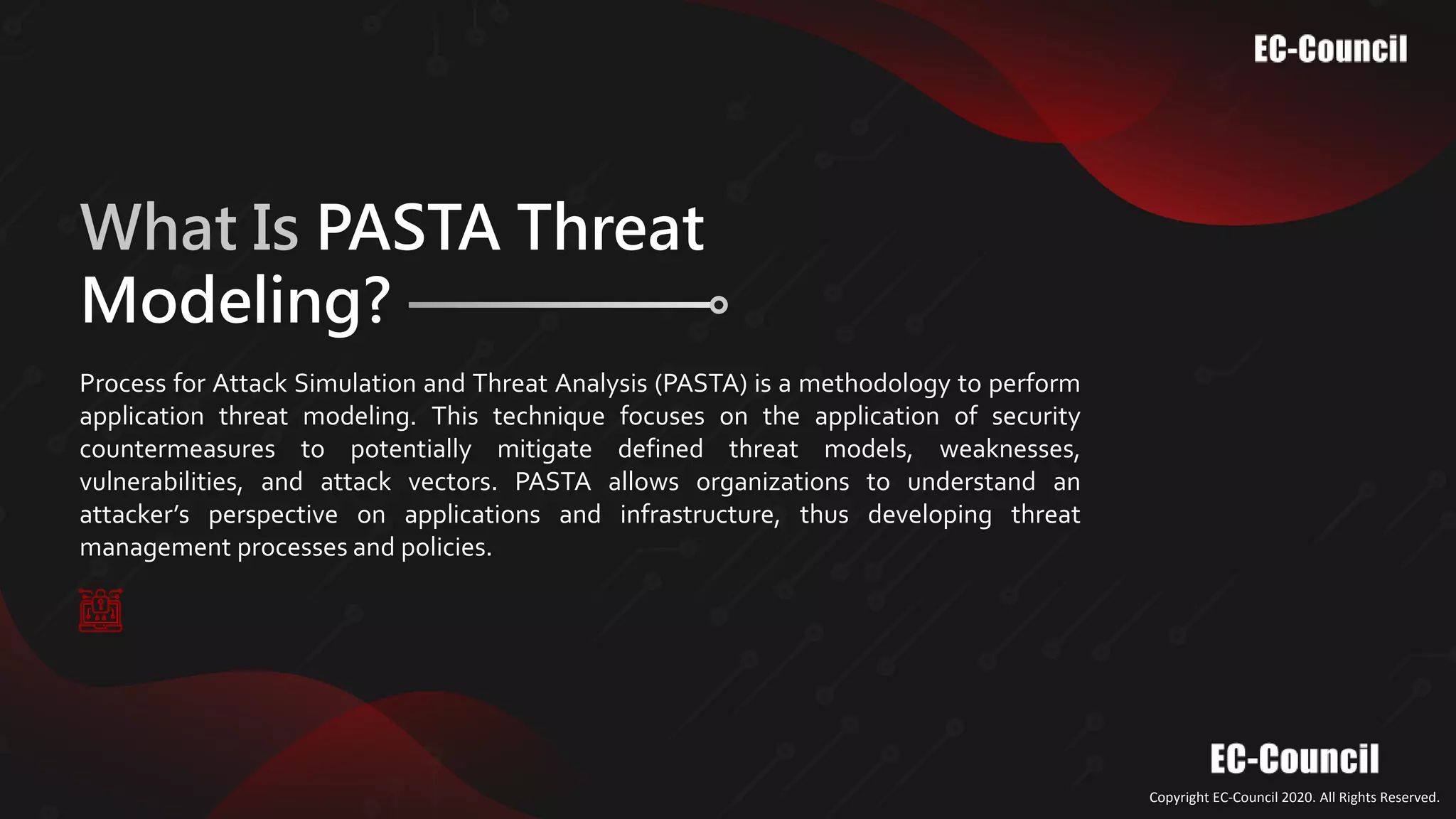 EC-Council

What Is PASTA Threat Modeling?

Process for Attack Simulation and Threat Analysis (PASTA) is a methodology to perform application threat modeling. This technique focuses on the application of security countermeasures to potentially mitigate defined threat models, weaknesses, vulnerabilities, and attack vectors. PASTA allows organizations to understand an attacker's perspective on applications and infrastructure, thus developing threat management processes and policies.

EC-Council

Copyright EC-Council 2020. All Rights Reserved.